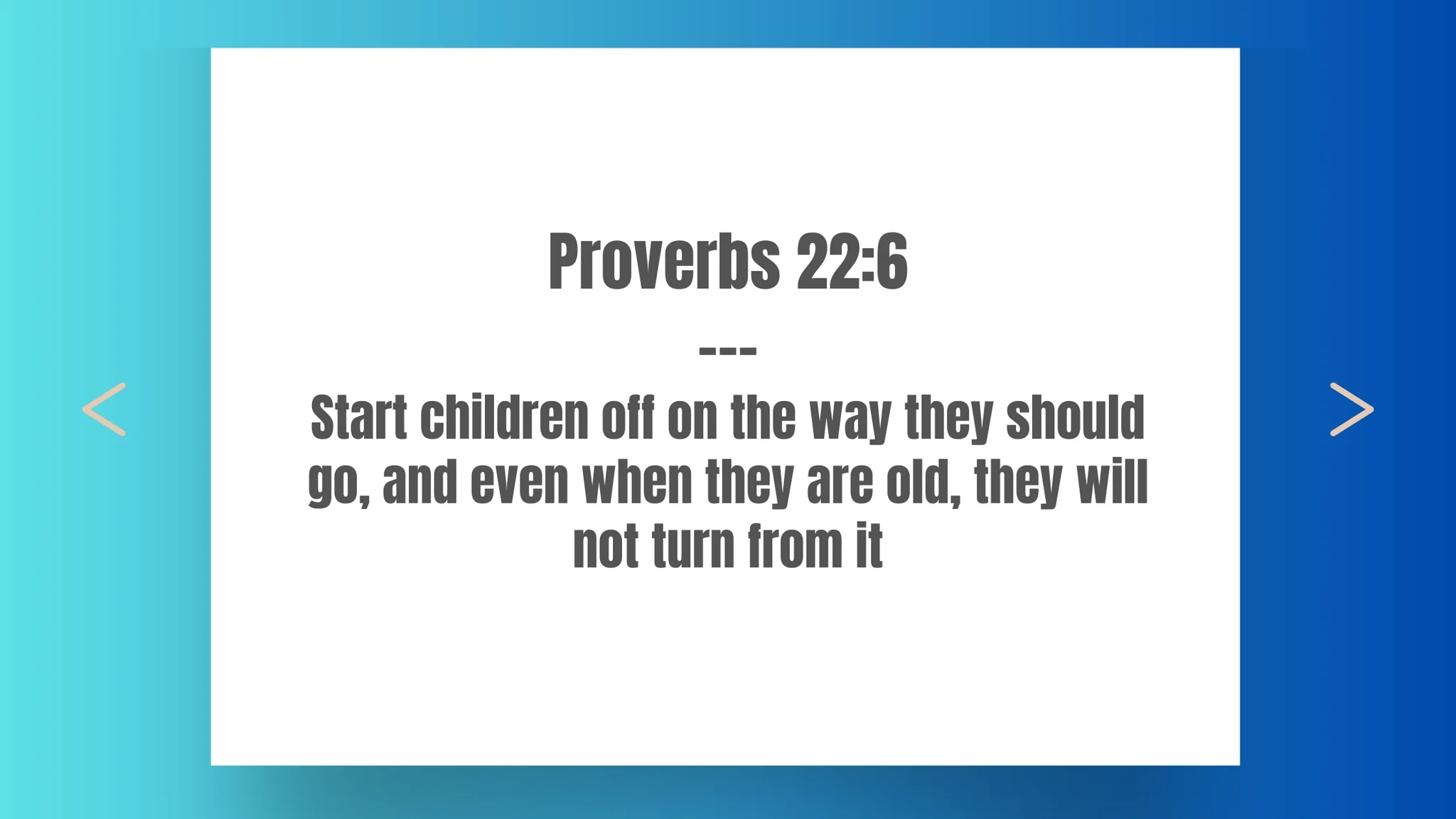 Proverbs 22:6

---

Start children off on the way they should go, and even when they are old, they will not turn from it